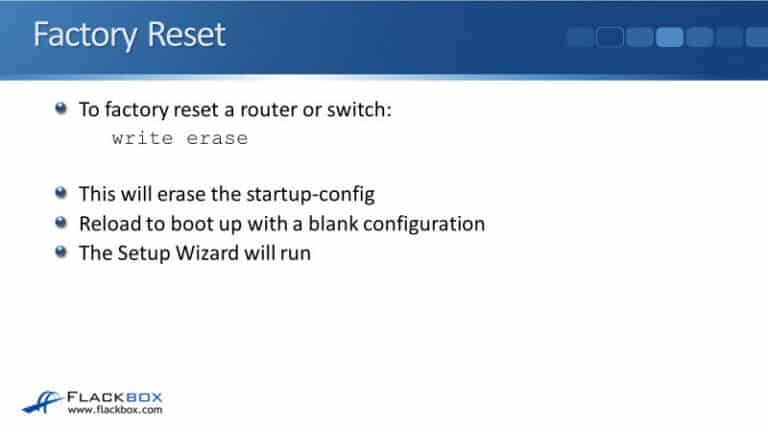 Factory Reset

To factory reset a router or switch:
write erase

This will erase the startup-config

Reload to boot up with a blank configuration

The Setup Wizard will run

FLACKBOX
www.flackbox.com